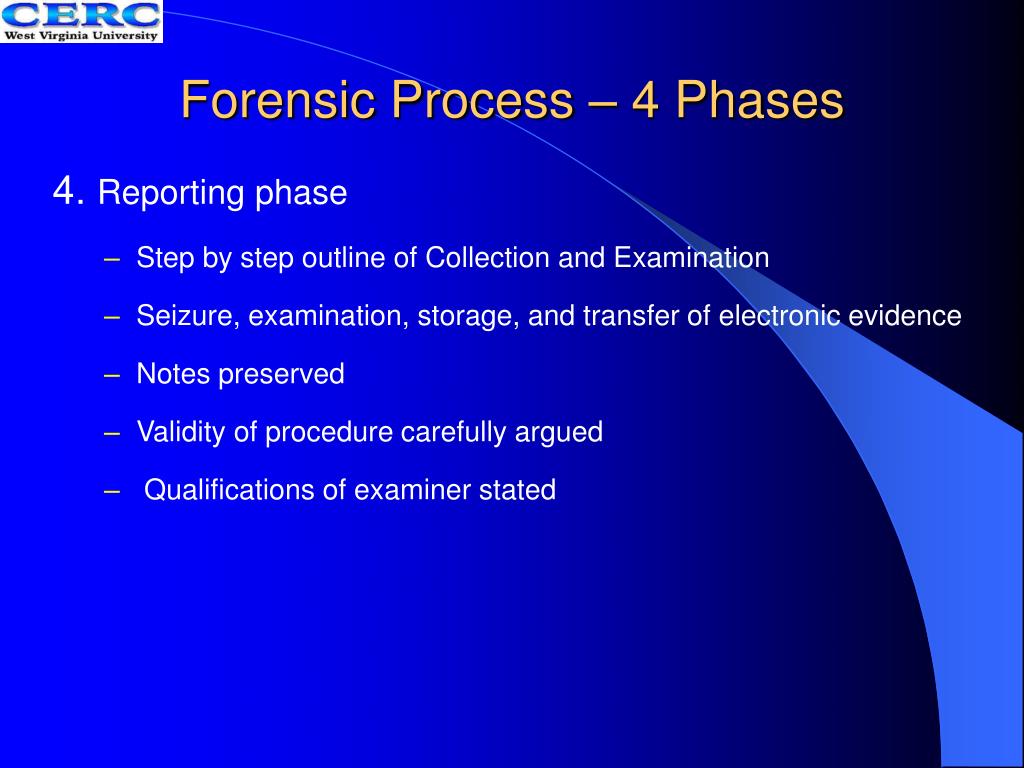 CERC
West Virginia University

Forensic Process – 4 Phases

4. Reporting phase

– Step by step outline of Collection and Examination

– Seizure, examination, storage, and transfer of electronic evidence

– Notes preserved

– Validity of procedure carefully argued

– Qualifications of examiner stated